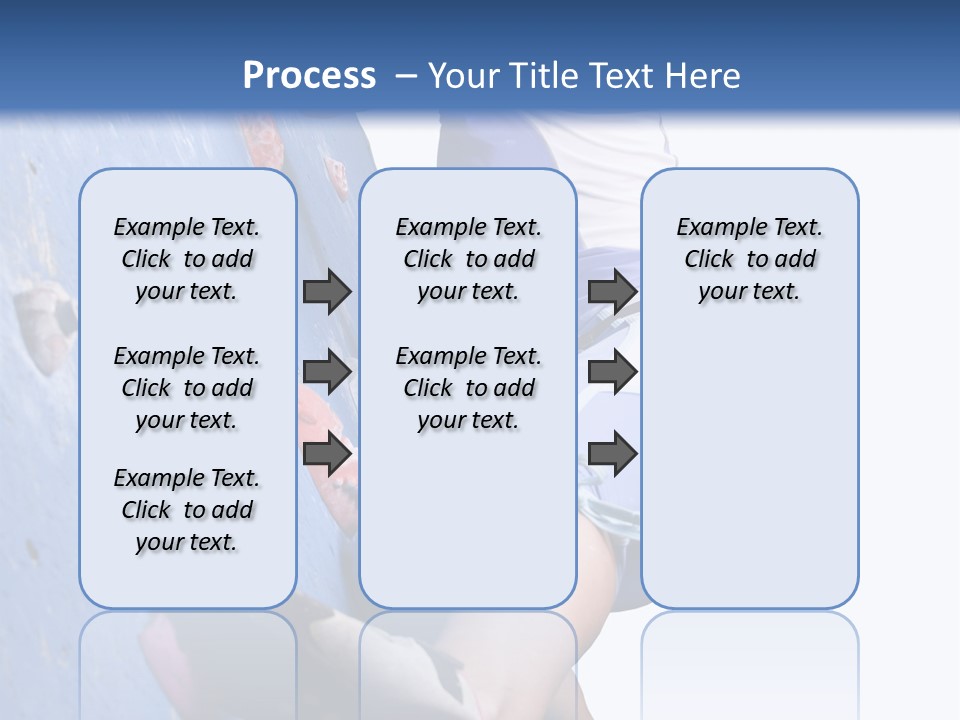 Process – Your Title Text Here

Example Text. Click to add your text.

Example Text. Click to add your text.

Example Text. Click to add your text.

Example Text. Click to add your text.

Example Text. Click to add your text.

Example Text. Click to add your text.